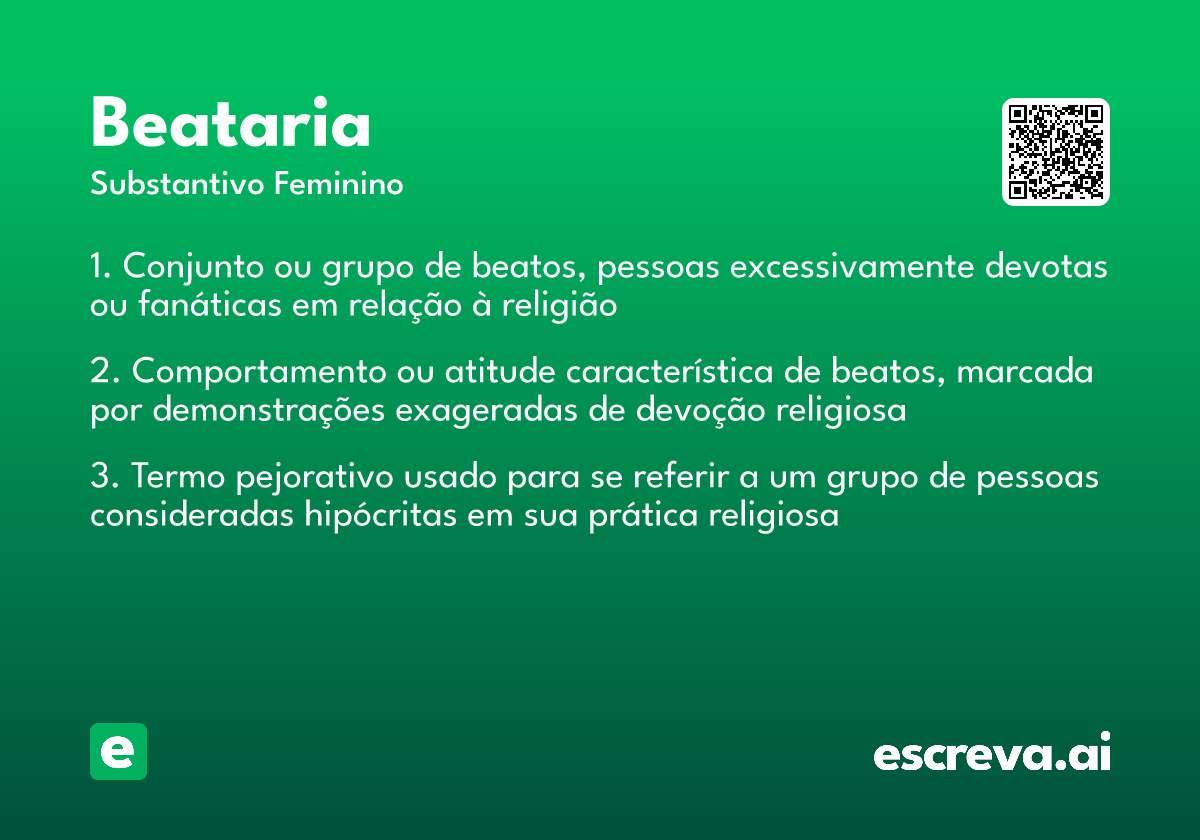 Beataria
Substantivo Feminino

1. Conjunto ou grupo de beatos, pessoas excessivamente devotas ou fanáticas em relação à religião

2. Comportamento ou atitude característica de beatos, marcada por demonstrações exageradas de devoção religiosa

3. Termo pejorativo usado para se referir a um grupo de pessoas consideradas hipócritas em sua prática religiosa

e

escreva.ai